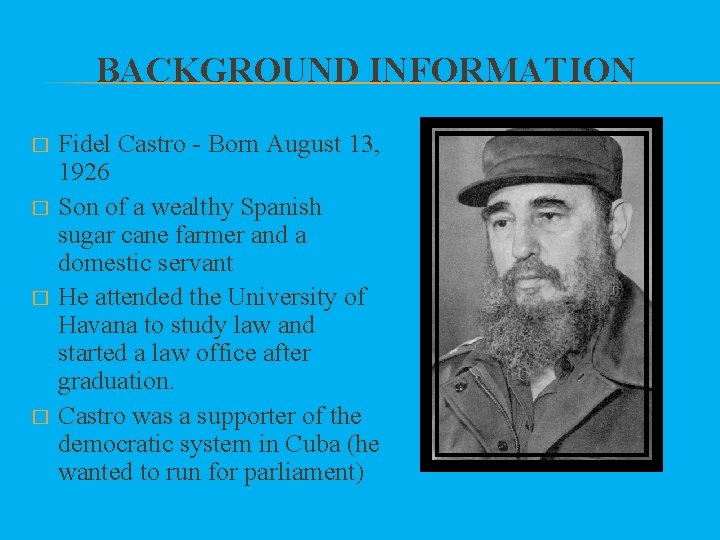 BACKGROUND INFORMATION

□ Fidel Castro - Born August 13, 1926

□ Son of a wealthy Spanish sugar cane farmer and a domestic servant

□ He attended the University of Havana to study law and started a law office after graduation.

□ Castro was a supporter of the democratic system in Cuba (he wanted to run for parliament)